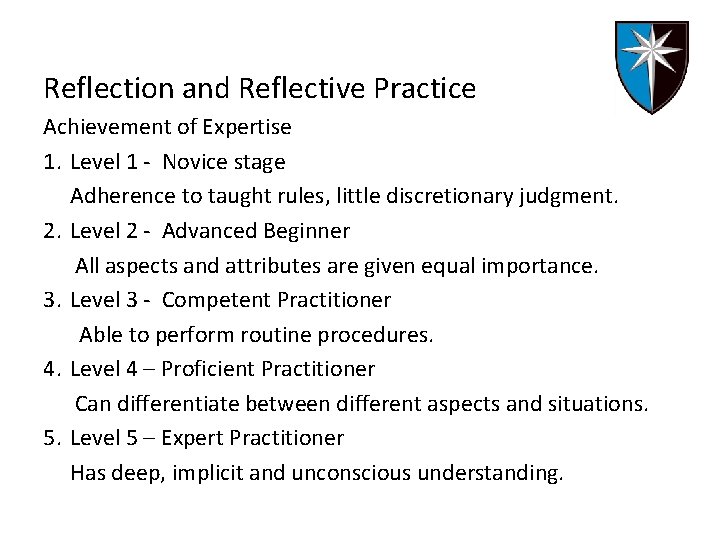 Reflection and Reflective Practice

Achievement of Expertise

1. Level 1 - Novice stage
Adherence to taught rules, little discretionary judgment.

2. Level 2 - Advanced Beginner
All aspects and attributes are given equal importance.

3. Level 3 - Competent Practitioner
Able to perform routine procedures.

4. Level 4 – Proficient Practitioner
Can differentiate between different aspects and situations.

5. Level 5 – Expert Practitioner
Has deep, implicit and unconscious understanding.